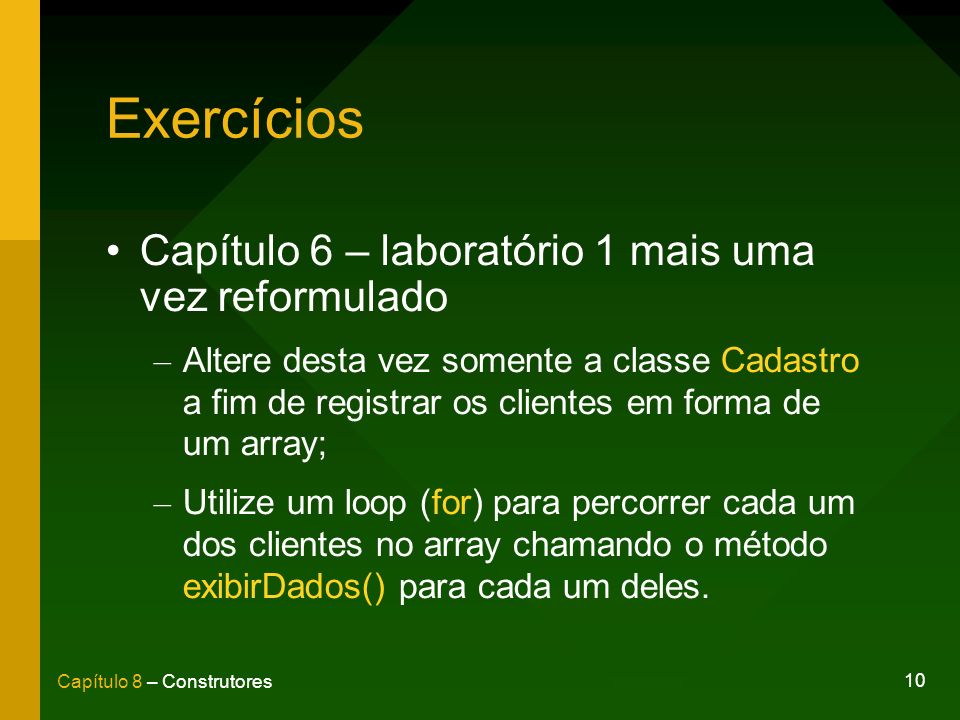 Exercícios

• Capítulo 6 – laboratório 1 mais uma vez reformulado

– Altere desta vez somente a classe Cadastro a fim de registrar os clientes em forma de um array;

– Utilize um loop (for) para percorrer cada um dos clientes no array chamando o método exibirDados() para cada um deles.

Capítulo 8 – Construtores

10